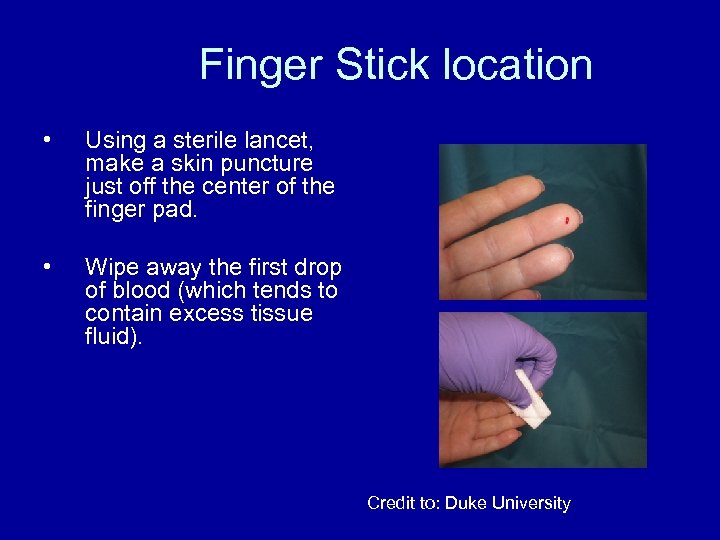 Finger Stick location

• Using a sterile lancet, make a skin puncture just off the center of the finger pad.

• Wipe away the first drop of blood (which tends to contain excess tissue fluid).

Credit to: Duke University